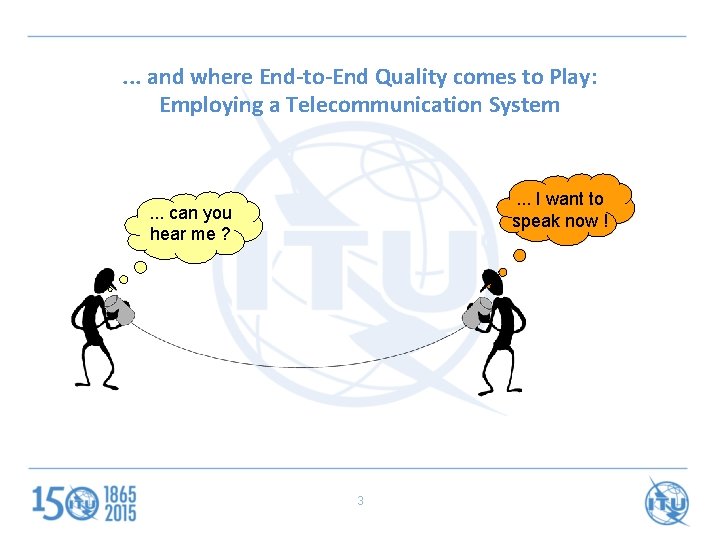 ... and where End-to-End Quality comes to Play: Employing a Telecommunication System

... can you hear me ?

... I want to speak now !

ITU

150 ITU 1865 2015

3

ITU